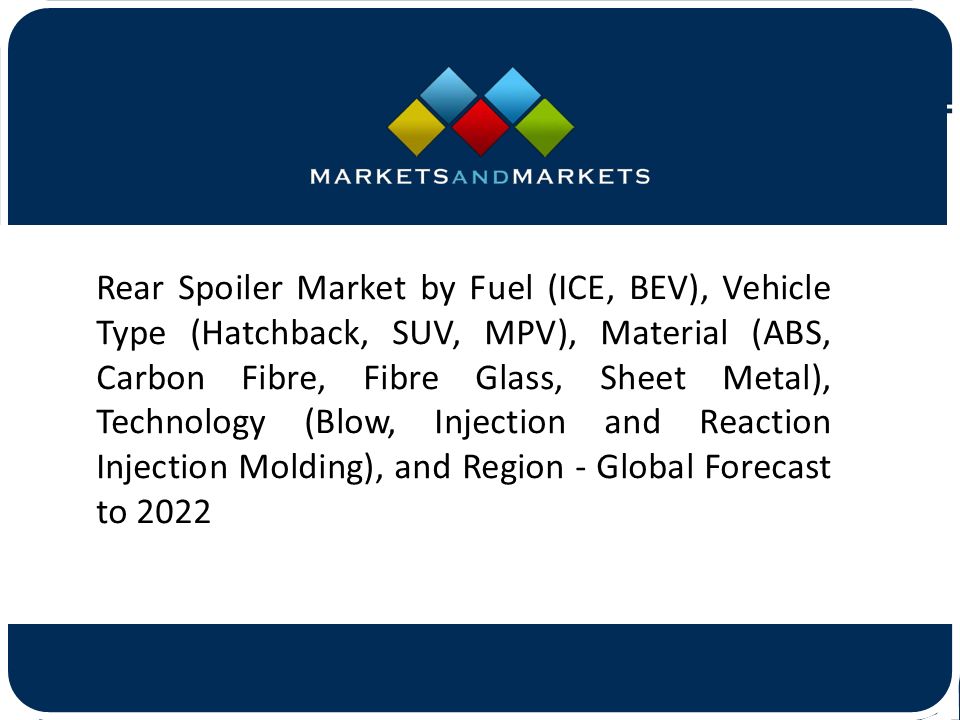 MARKETSANDMARKETS

Rear Spoiler Market by Fuel (ICE, BEV), Vehicle Type (Hatchback, SUV, MPV), Material (ABS, Carbon Fibre, Fibre Glass, Sheet Metal), Technology (Blow, Injection and Reaction Injection Molding), and Region - Global Forecast to 2022